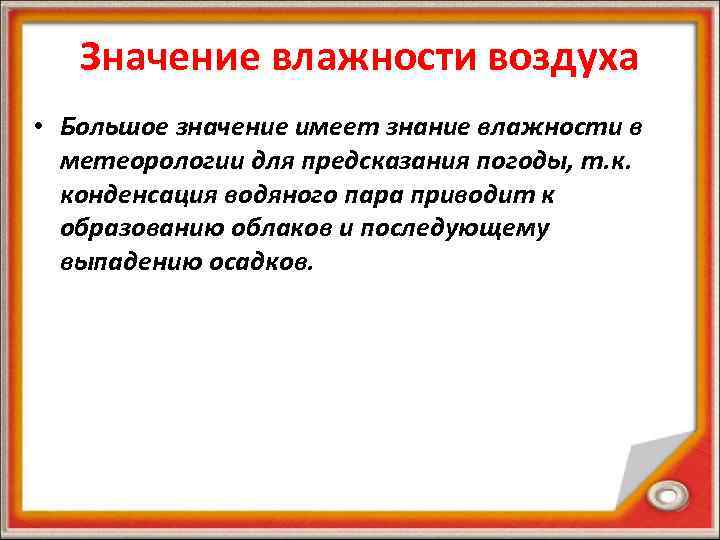 Значение влажности воздуха

• Большое значение имеет знание влажности в метеорологии для предсказания погоды, т.к. конденсация водяного пара приводит к образованию облаков и последующему выпадению осадков.